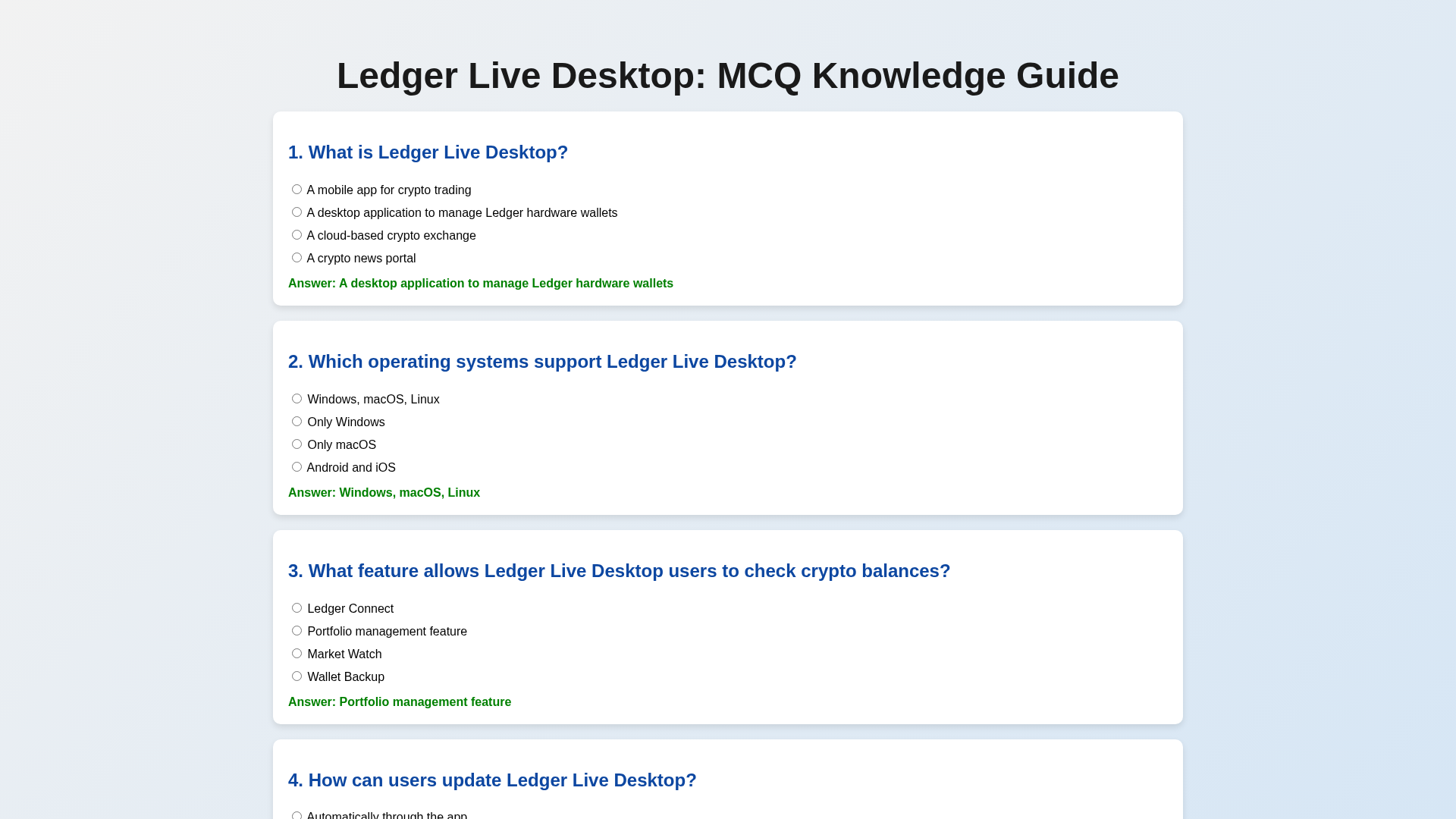 Ledger Live Desktop: MCQ Knowledge Guide

1. What is Ledger Live Desktop?

A mobile app for crypto trading
A desktop application to manage Ledger hardware wallets
A cloud-based crypto exchange
A crypto news portal

Answer: A desktop application to manage Ledger hardware wallets

2. Which operating systems support Ledger Live Desktop?

Windows, macOS, Linux
Only Windows
Only macOS
Android and iOS

Answer: Windows, macOS, Linux

3. What feature allows Ledger Live Desktop users to check crypto balances?

Ledger Connect
Portfolio management feature
Market Watch
Wallet Backup

Answer: Portfolio management feature

4. How can users update Ledger Live Desktop?

Automatically through the app